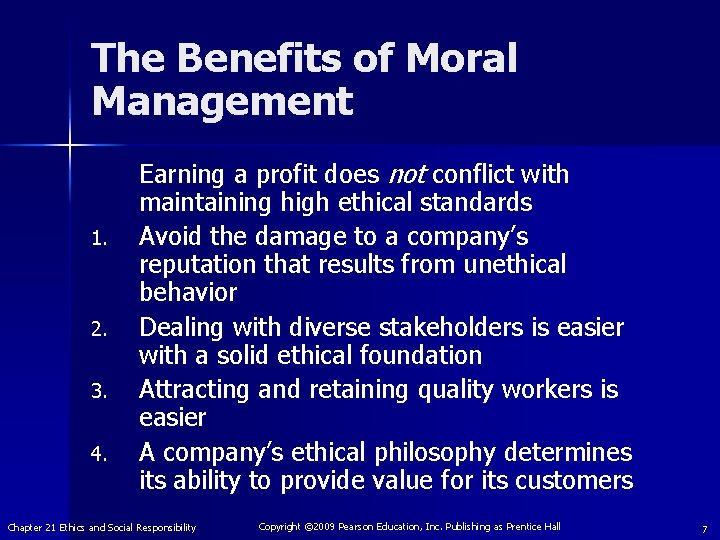 The Benefits of Moral Management

Earning a profit does not conflict with maintaining high ethical standards

1. Avoid the damage to a company's reputation that results from unethical behavior
2. Dealing with diverse stakeholders is easier with a solid ethical foundation
3. Attracting and retaining quality workers is easier
4. A company's ethical philosophy determines its ability to provide value for its customers

Chapter 21 Ethics and Social Responsibility Copyright ©2009 Pearson Education, Inc. Publishing as Prentice Hall 7